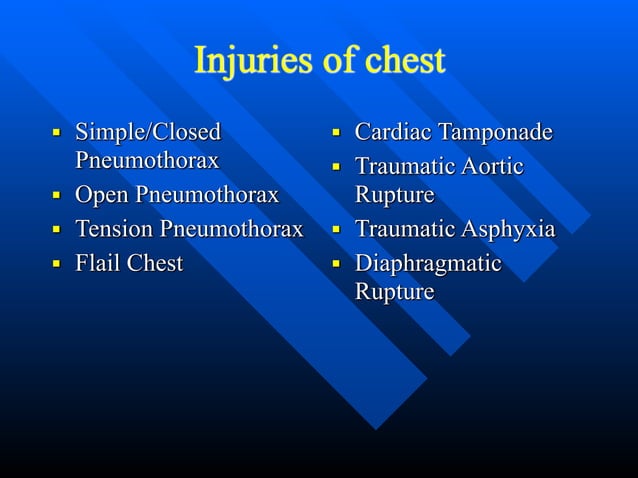 Injuries of chest

- Simple/Closed Pneumothorax
- Open Pneumothorax
- Tension Pneumothorax
- Flail Chest

- Cardiac Tamponade
- Traumatic Aortic Rupture
- Traumatic Asphyxia
- Diaphragmatic Rupture